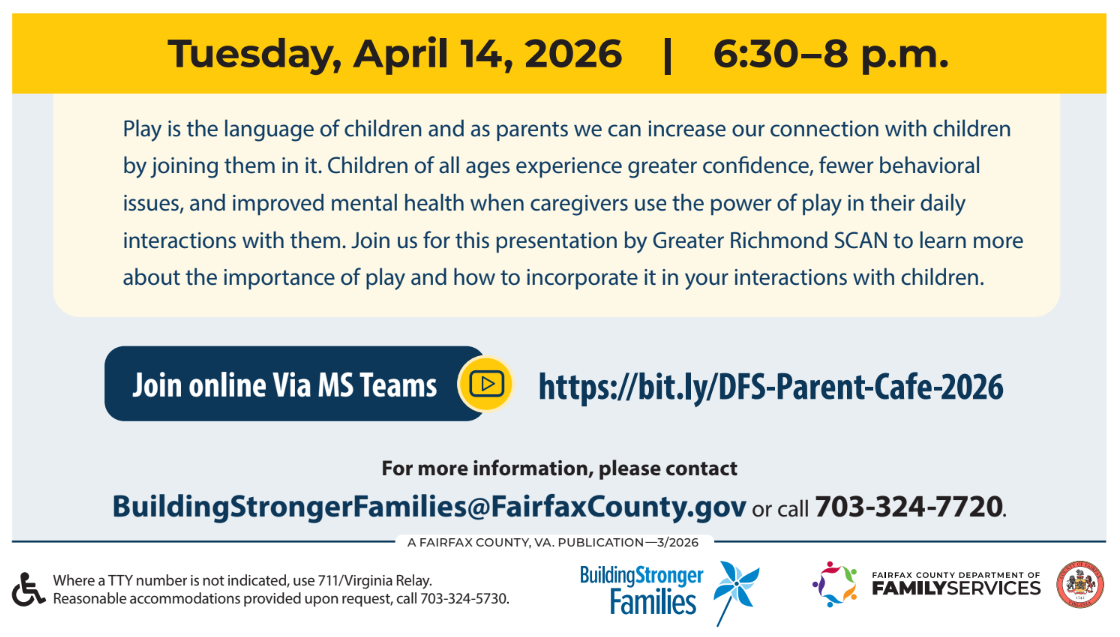 Tuesday, April 14, 2026 | 6:30–8 p.m.

Play is the language of children and as parents we can increase our connection with children by joining them in it. Children of all ages experience greater confidence, fewer behavioral issues, and improved mental health when caregivers use the power of play in their daily interactions with them. Join us for this presentation by Greater Richmond SCAN to learn more about the importance of play and how to incorporate it in your interactions with children.

Join online Via MS Teams

https://bit.ly/DFS-Parent-Cafe-2026

For more information, please contact

BuildingStrongerFamilies@FairfaxCounty.gov or call 703-324-7720.

A FAIRFAX COUNTY, VA. PUBLICATION—3/2026

Where a TTY number is not indicated, use 711/Virginia Relay.
Reasonable accommodations provided upon request, call 703-324-5730.

BuildingStronger Families

FAIRFAX COUNTY DEPARTMENT OF FAMILYSERVICES